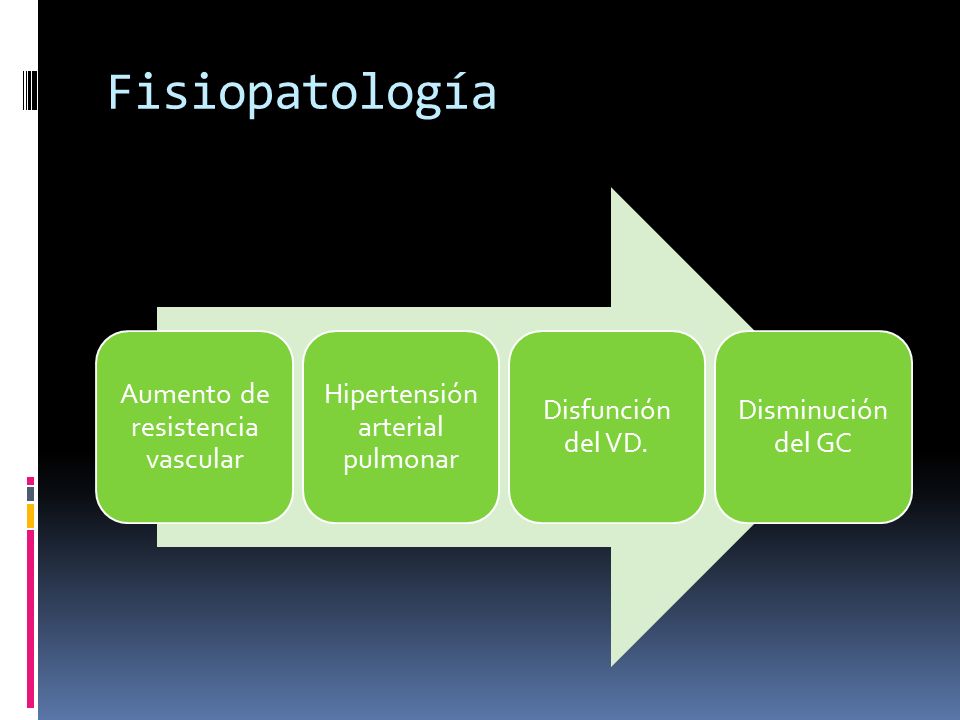 Fisiopatología

Aumento de resistencia vascular

Hipertensión arterial pulmonar

Disfunción del VD.

Disminución del GC